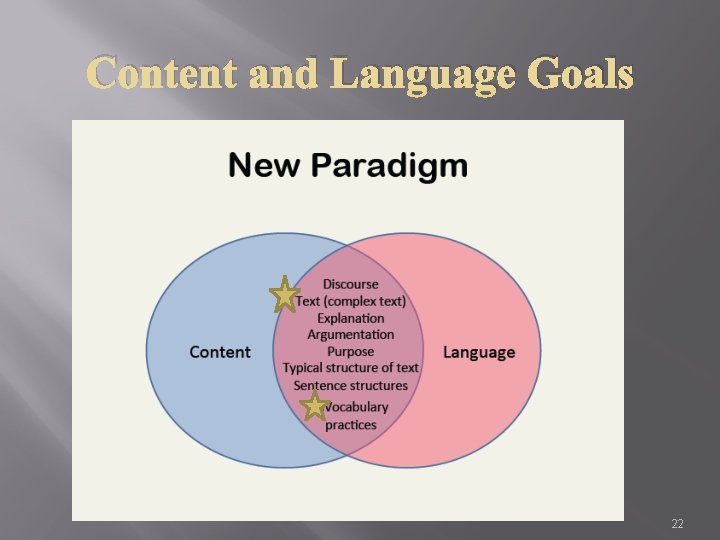 Content and Language Goals

New Paradigm

Content

Discourse
Text (complex text)
Explanation
Argumentation
Purpose
Typical structure of text
Sentence structures
Vocabulary
practices

Language

22